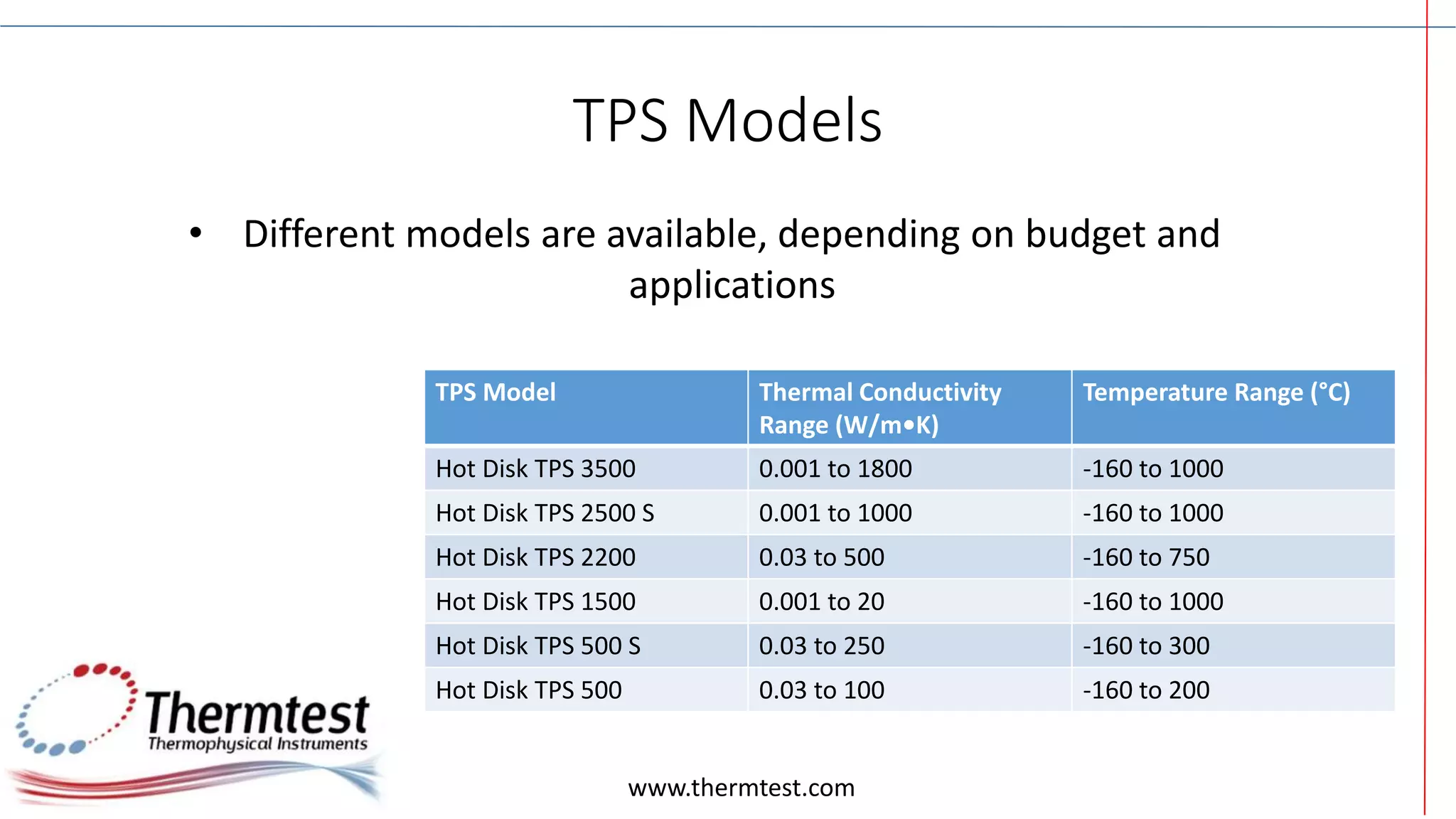 TPS Models

• Different models are available, depending on budget and applications

| TPS Model | Thermal Conductivity Range (W/m•K) | Temperature Range (°C) |
|---|---|---|
| Hot Disk TPS 3500 | 0.001 to 1800 | -160 to 1000 |
| Hot Disk TPS 2500 S | 0.001 to 1000 | -160 to 1000 |
| Hot Disk TPS 2200 | 0.03 to 500 | -160 to 750 |
| Hot Disk TPS 1500 | 0.001 to 20 | -160 to 1000 |
| Hot Disk TPS 500 S | 0.03 to 250 | -160 to 300 |
| Hot Disk TPS 500 | 0.03 to 100 | -160 to 200 |

Thermtest
Thermophysical Instruments

www.thermtest.com